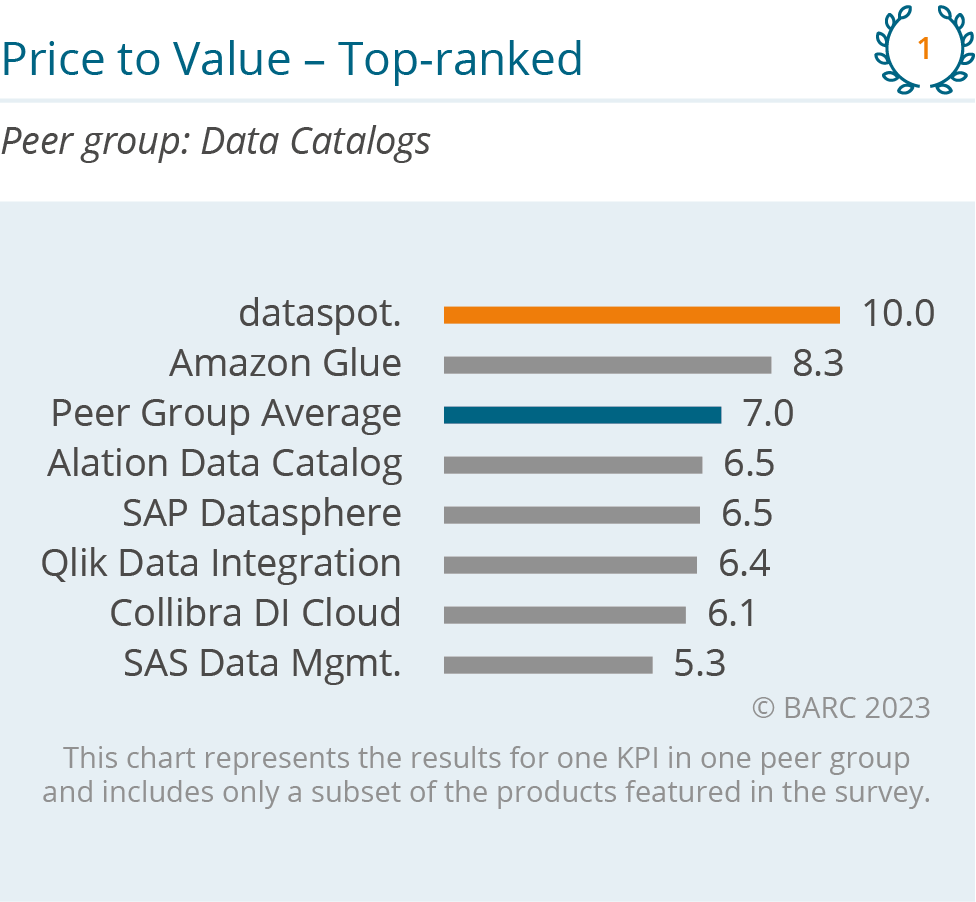 Price to Value – Top-ranked

1

Peer group: Data Catalogs

dataspot. 10.0
Amazon Glue 8.3
Peer Group Average 7.0
Alation Data Catalog 6.5
SAP Datasphere 6.5
Qlik Data Integration 6.4
Collibra DI Cloud 6.1
SAS Data Mgmt. 5.3

© BARC 2023

This chart represents the results for one KPI in one peer group and includes only a subset of the products featured in the survey.